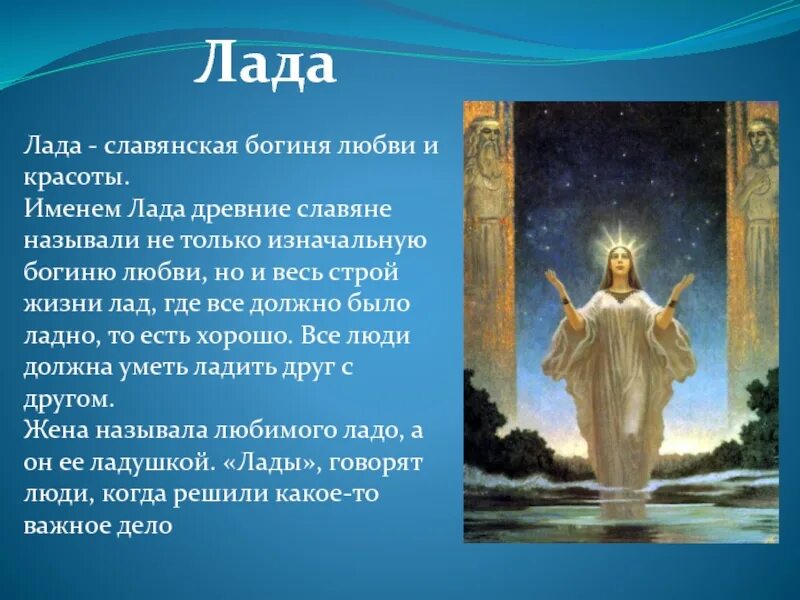 Лада

Лада - славянская богиня любви и красоты.
Именем Лада древние славяне называли не только изначальную богиню любви, но и весь строй жизни лад, где все должно было ладно, то есть хорошо. Все люди должна уметь ладить друг с другом.
Жена называла любимого ладо, а он ее ладушкой. «Лады», говорят люди, когда решили какое-то важное дело